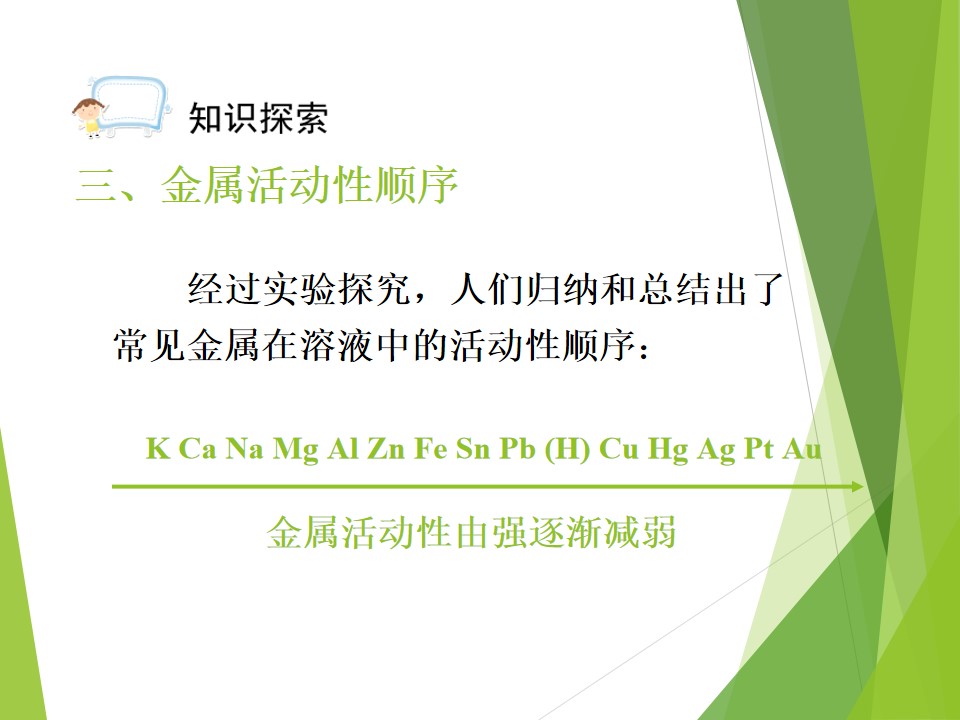 知识探索

三、金属活动性顺序

经过实验探究，人们归纳和总结出了常见金属在溶液中的活动性顺序：

K Ca Na Mg Al Zn Fe Sn Pb (H) Cu Hg Ag Pt Au

金属活动性由强逐渐减弱